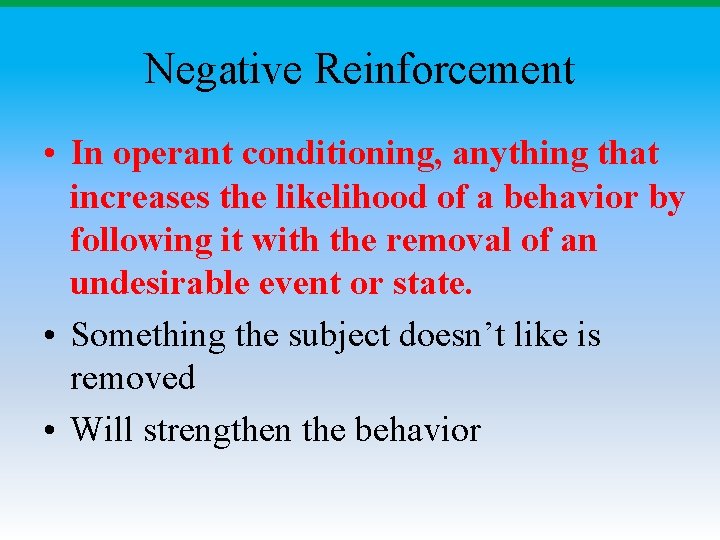 Negative Reinforcement

• In operant conditioning, anything that increases the likelihood of a behavior by following it with the removal of an undesirable event or state.

• Something the subject doesn’t like is removed

• Will strengthen the behavior